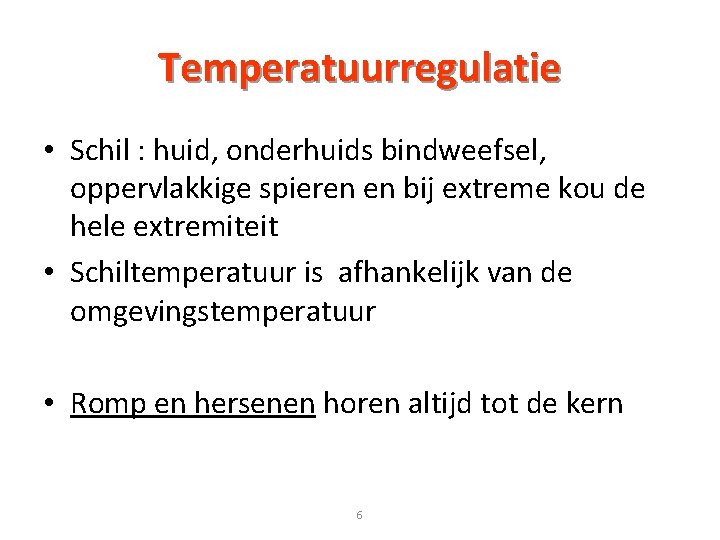 Temperatuurregulatie

• Schil : huid, onderhuids bindweefsel, oppervlakkige spieren en bij extreme kou de hele extremiteit
• Schiltemperatuur is  afhankelijk van de omgevingstemperatuur

• Romp en hersenen horen altijd tot de kern

6